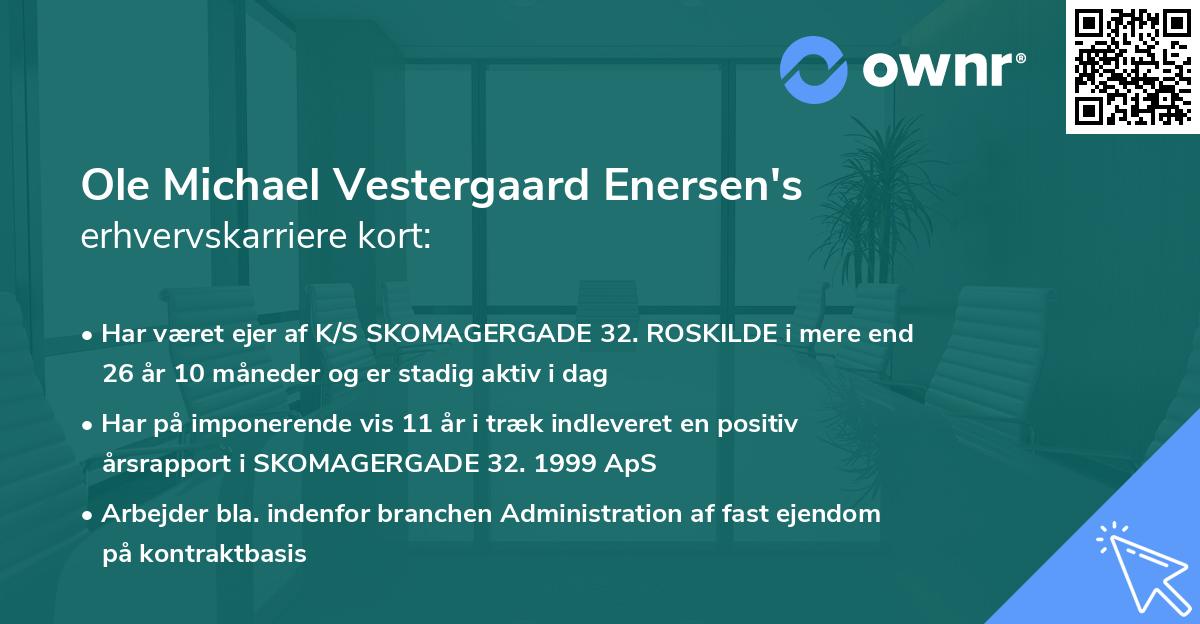 ownr®

Ole Michael Vestergaard Enersen's erhvervskarriere kort:

• Har været ejer af K/S SKOMAGERGADE 32. ROSKILDE i mere end 26 år 10 måneder og er stadig aktiv i dag

• Har på imponerende vis 11 år i træk indleveret en positiv årsrapport i SKOMAGERGADE 32. 1999 ApS

• Arbejder bla. indenfor branchen Administration af fast ejendom på kontraktbasis